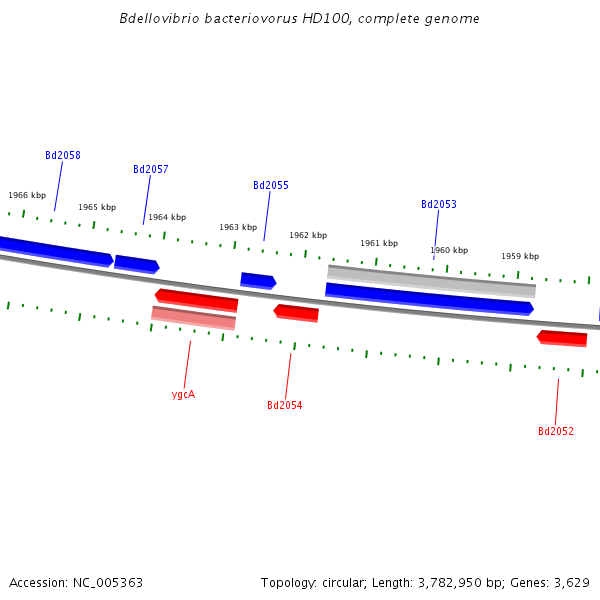 Bdellovibrio bacteriovorus HD100, complete genome

Bd2058
Bd2057
Bd2055
Bd2053
1966 kbp
1965 kbp
1964 kbp
1963 kbp
1962 kbp
1961 kbp
1960 kbp
1959 kbp

ygcA
Bd2054
Bd2052

Accession: NC_005363

Topology: circular; Length: 3,782,950 bp; Genes: 3,629